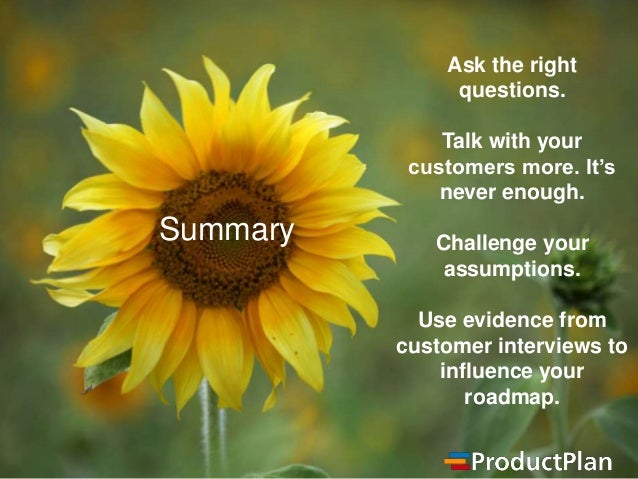 Summary

Ask the right questions.

Talk with your customers more. It's never enough.

Challenge your assumptions.

Use evidence from customer interviews to influence your roadmap.

ProductPlan